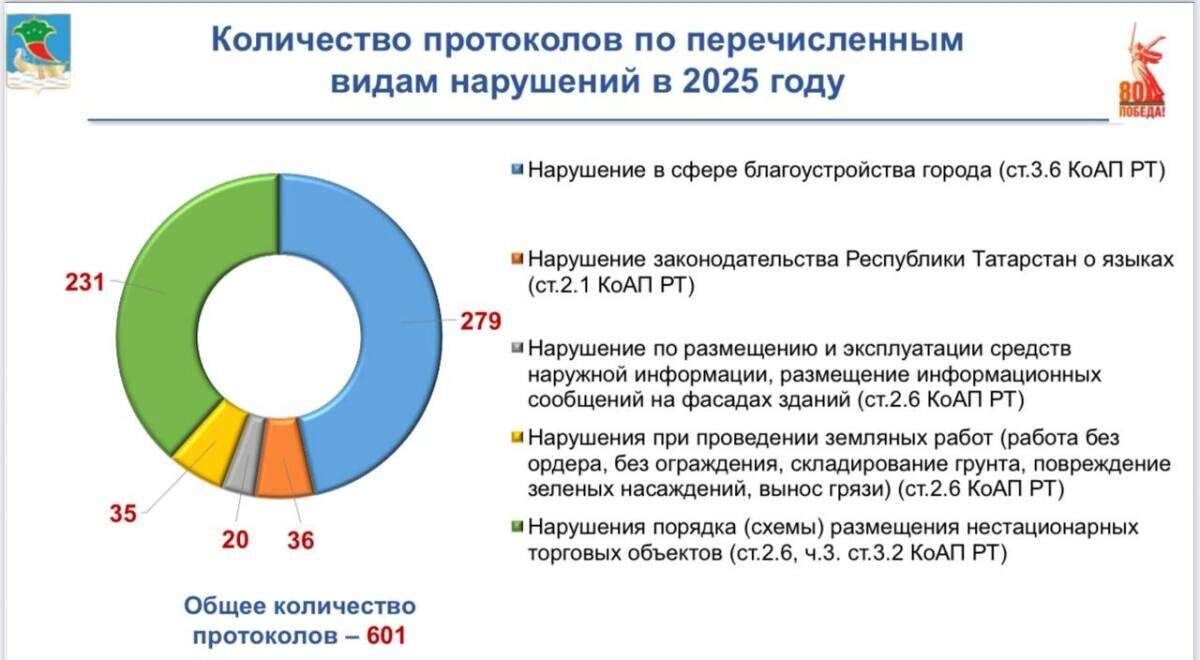 Количество протоколов по перечисленным видам нарушений в 2025 году

80 ПОБЕДА!

231

279

35

20

36

Общее количество протоколов – 601

Нарушение в сфере благоустройства города (ст.3.6 КоАП РТ)

Нарушение законодательства Республики Татарстан о языках (ст.2.1 КоАП РТ)

Нарушение по размещению и эксплуатации средств наружной информации, размещение информационных сообщений на фасадах зданий (ст.2.6 КоАП РТ)

Нарушения при проведении земляных работ (работа без ордера, без ограждения, складирование грунта, повреждение зеленых насаждений, вынос грязи) (ст.2.6 КоАП РТ)

Нарушения порядка (схемы) размещения нестационарных торговых объектов (ст.2.6, ч.3. ст.3.2 КоАП РТ)